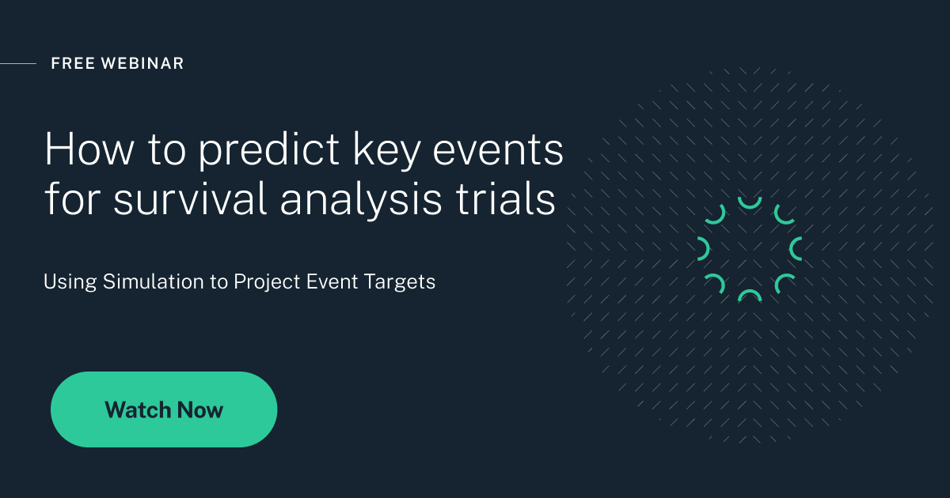 FREE WEBINAR

How to predict key events for survival analysis trials

Using Simulation to Project Event Targets

Watch Now